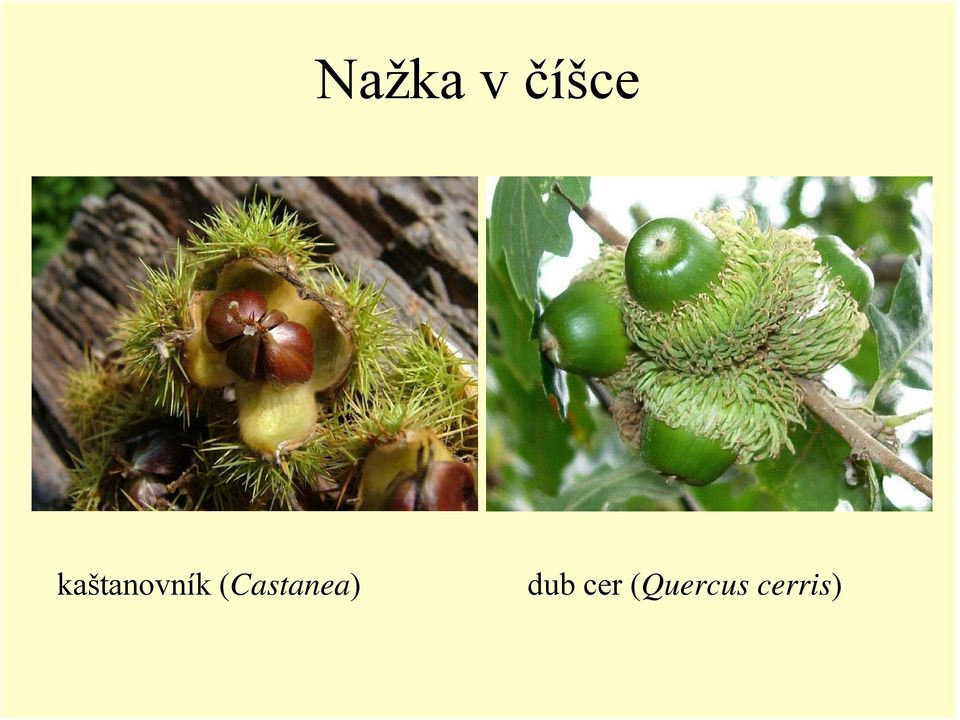 Nažka v číšce

kaštanovník (Castanea)

dub cer (Quercus cerris)